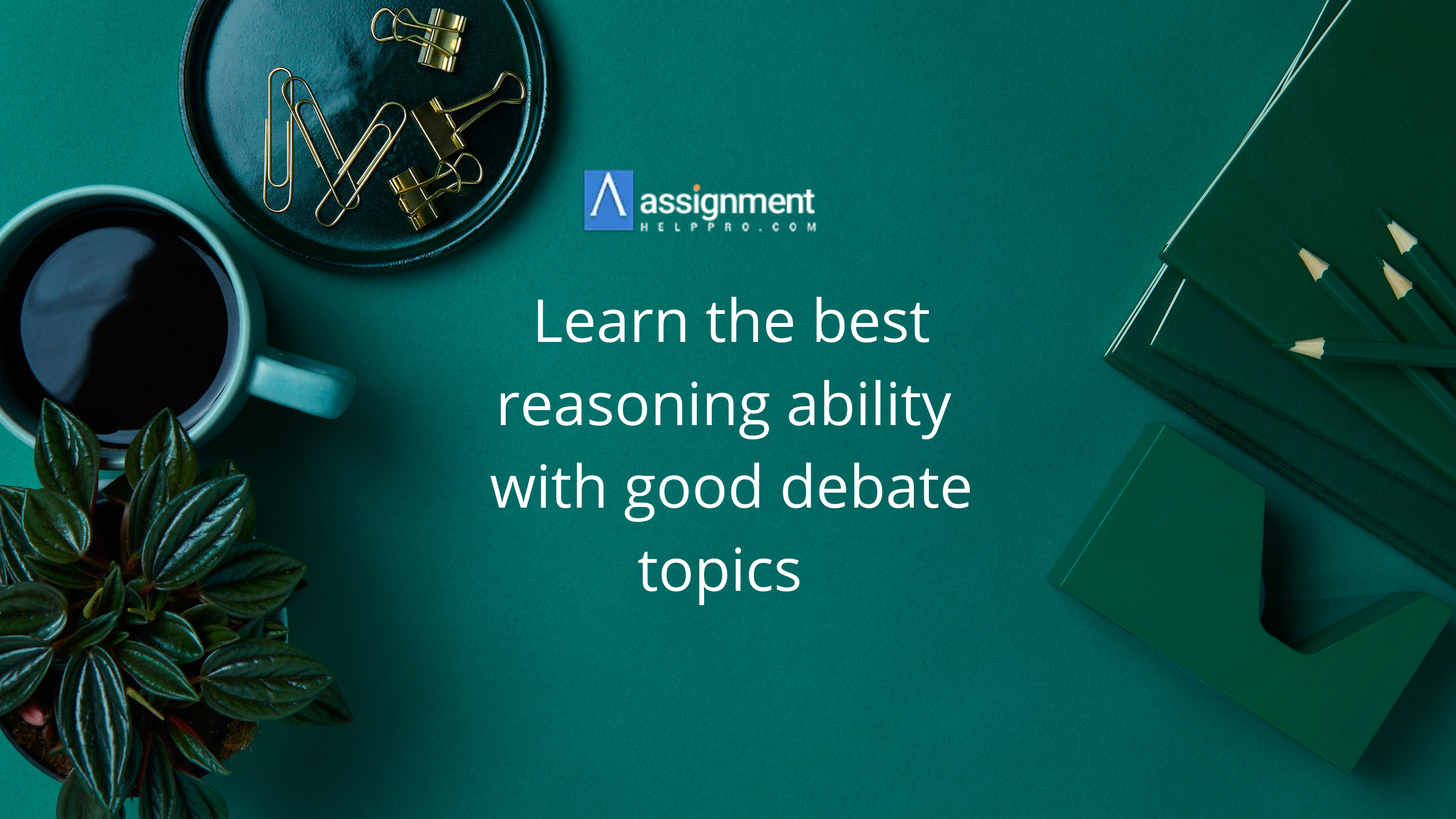 assignment
HELPPRO.COM

Learn the best reasoning ability with good debate topics